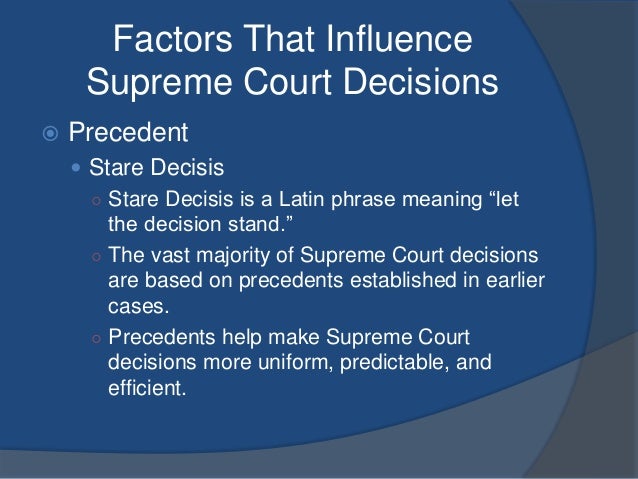 Factors That Influence Supreme Court Decisions

Precedent

Stare Decisis

Stare Decisis is a Latin phrase meaning “let the decision stand.”

The vast majority of Supreme Court decisions are based on precedents established in earlier cases.

Precedents help make Supreme Court decisions more uniform, predictable, and efficient.